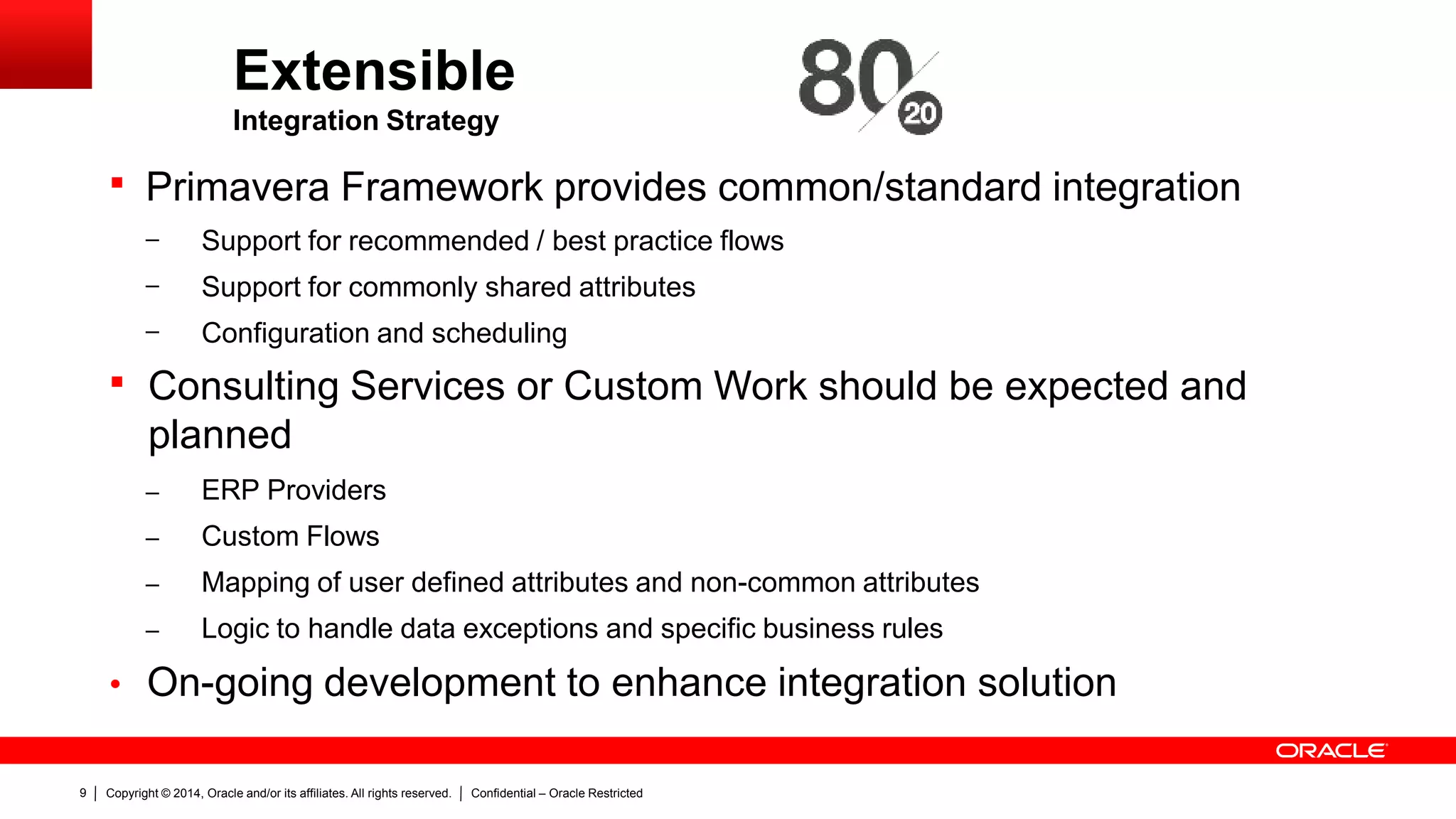 Extensible
Integration Strategy

80 20

▪ Primavera Framework provides common/standard integration
– Support for recommended / best practice flows
– Support for commonly shared attributes
– Configuration and scheduling

▪ Consulting Services or Custom Work should be expected and planned
– ERP Providers
– Custom Flows
– Mapping of user defined attributes and non-common attributes
– Logic to handle data exceptions and specific business rules

• On-going development to enhance integration solution

ORACLE

9 | Copyright © 2014, Oracle and/or its affiliates. All rights reserved. | Confidential – Oracle Restricted